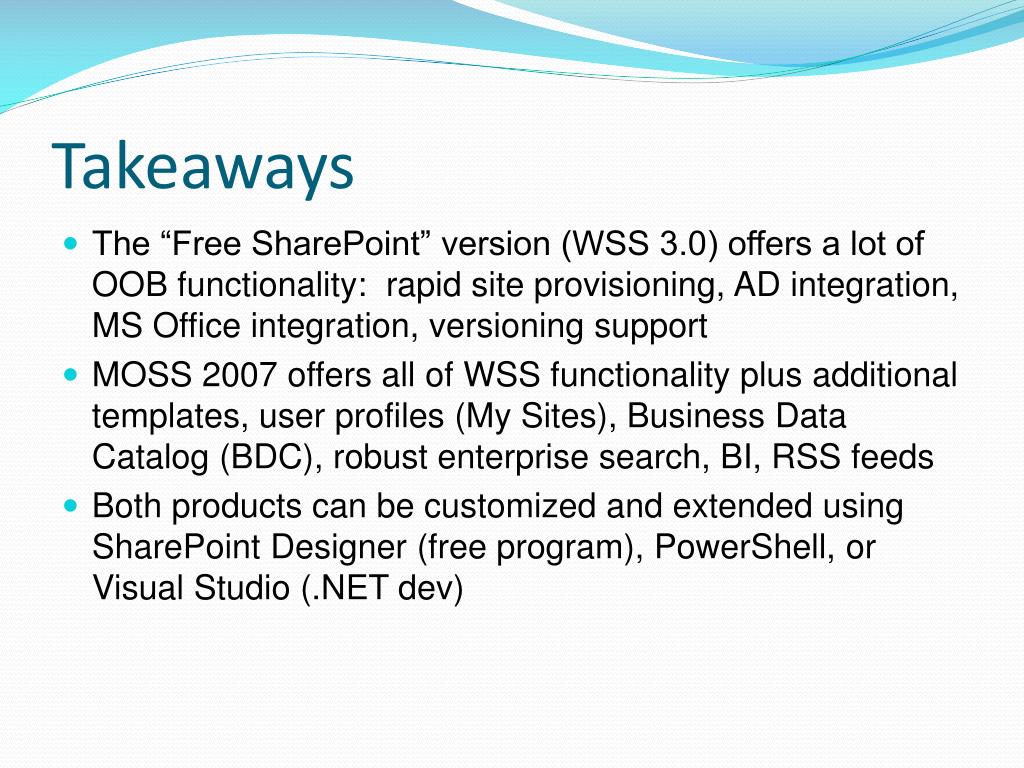 Takeaways

- The “Free SharePoint” version (WSS 3.0) offers a lot of OOB functionality:  rapid site provisioning, AD integration, MS Office integration, versioning support
- MOSS 2007 offers all of WSS functionality plus additional templates, user profiles (My Sites), Business Data Catalog (BDC), robust enterprise search, BI, RSS feeds
- Both products can be customized and extended using SharePoint Designer (free program), PowerShell, or Visual Studio (.NET dev)